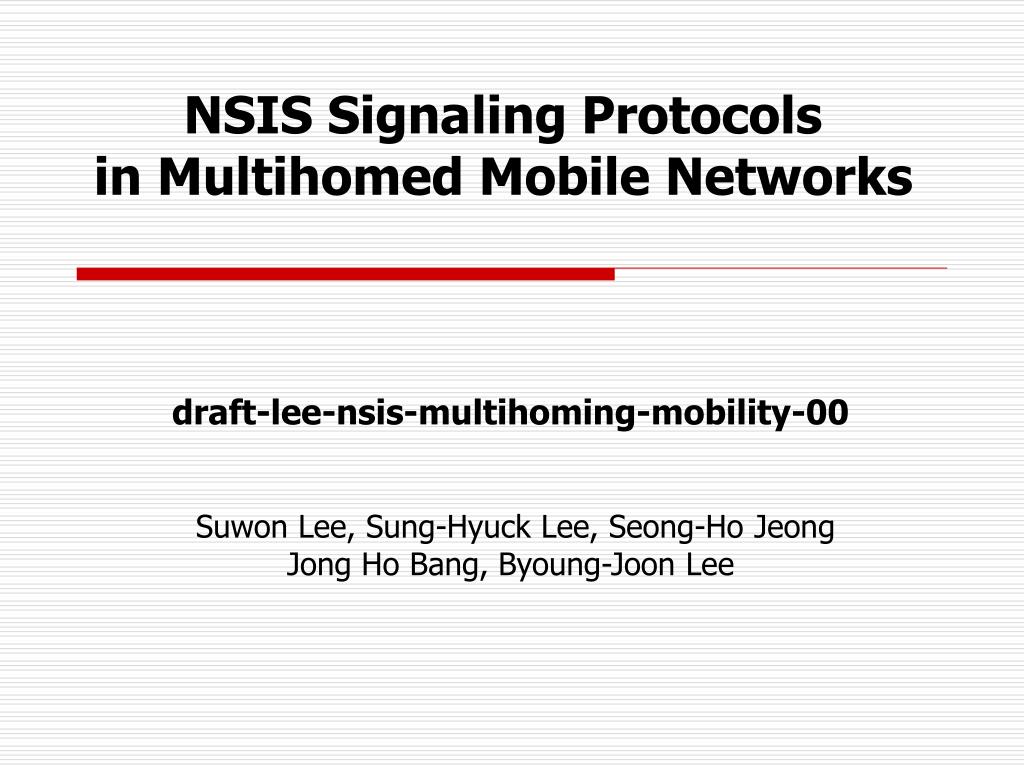 NSIS Signaling Protocols
in Multihomed Mobile Networks

draft-lee-nsis-multihoming-mobility-00

Suwon Lee, Sung-Hyuck Lee, Seong-Ho Jeong
Jong Ho Bang, Byoung-Joon Lee